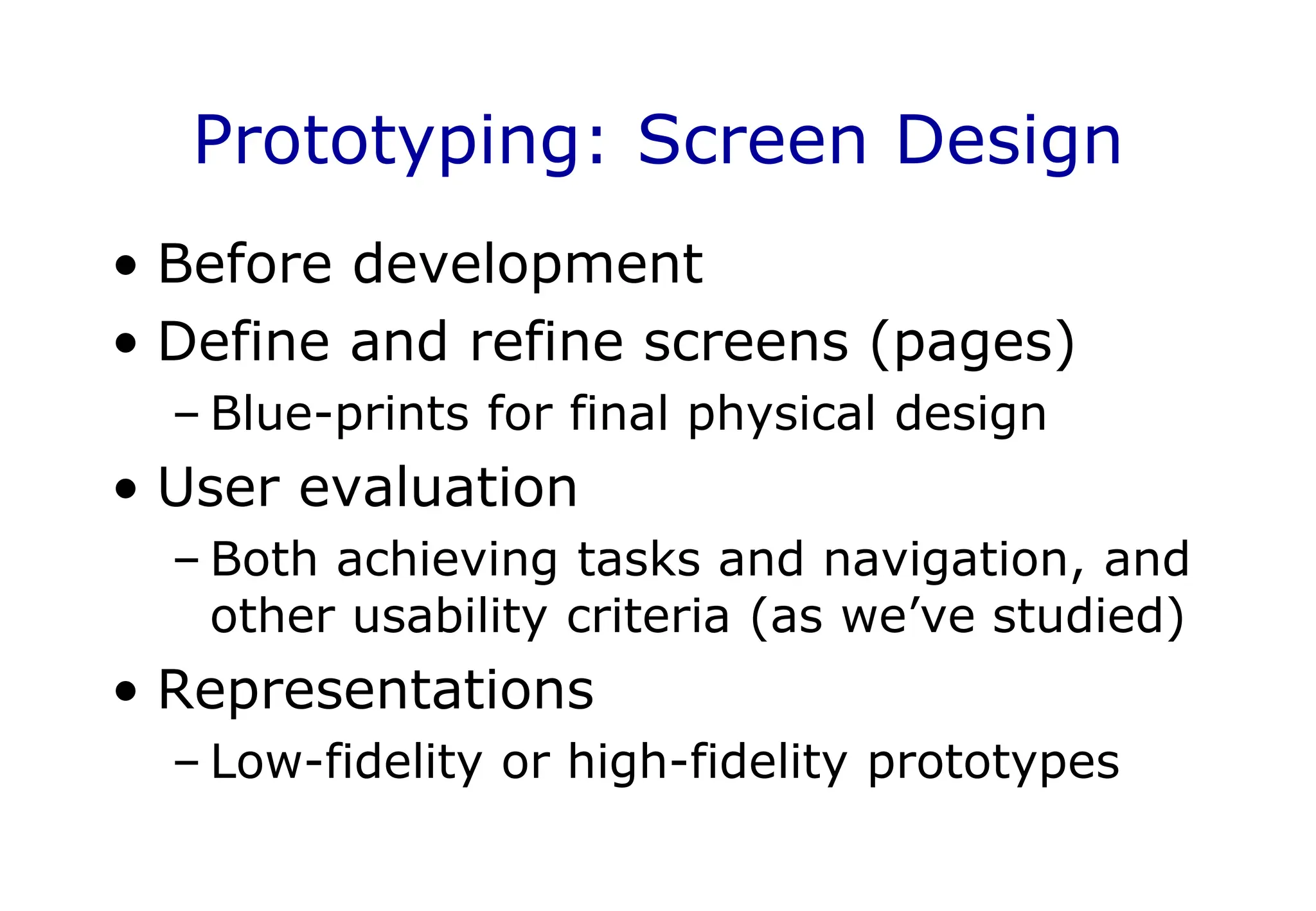 Prototyping: Screen Design

• Before development
• Define and refine screens (pages)
– Blue-prints for final physical design
• User evaluation
– Both achieving tasks and navigation, and other usability criteria (as we’ve studied)
• Representations
– Low-fidelity or high-fidelity prototypes